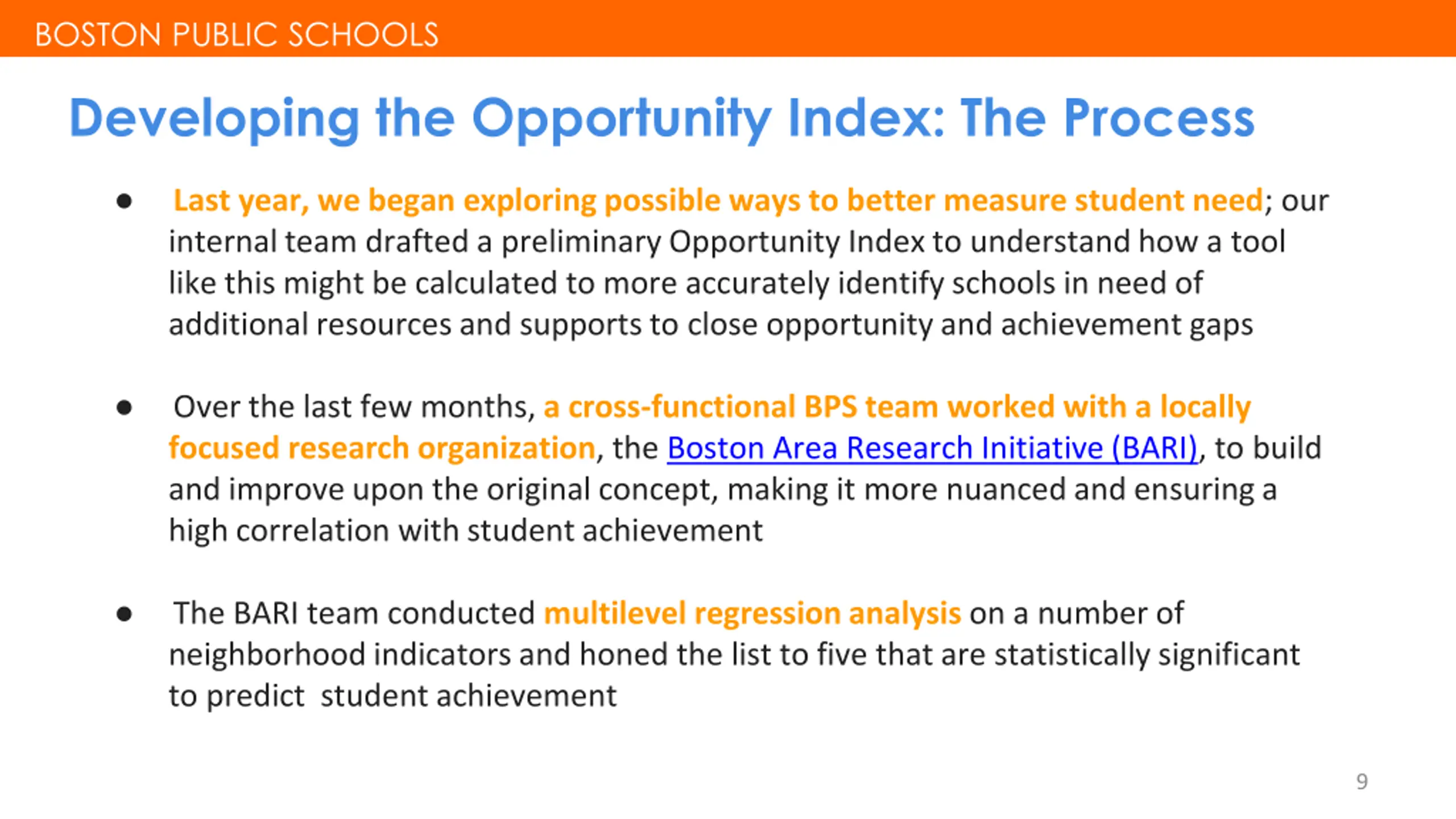 BOSTON PUBLIC SCHOOLS

Developing the Opportunity Index: The Process

● Last year, we began exploring possible ways to better measure student need; our internal team drafted a preliminary Opportunity Index to understand how a tool like this might be calculated to more accurately identify schools in need of additional resources and supports to close opportunity and achievement gaps

● Over the last few months, a cross-functional BPS team worked with a locally focused research organization, the Boston Area Research Initiative (BARI), to build and improve upon the original concept, making it more nuanced and ensuring a high correlation with student achievement

● The BARI team conducted multilevel regression analysis on a number of neighborhood indicators and honed the list to five that are statistically significant to predict student achievement

9